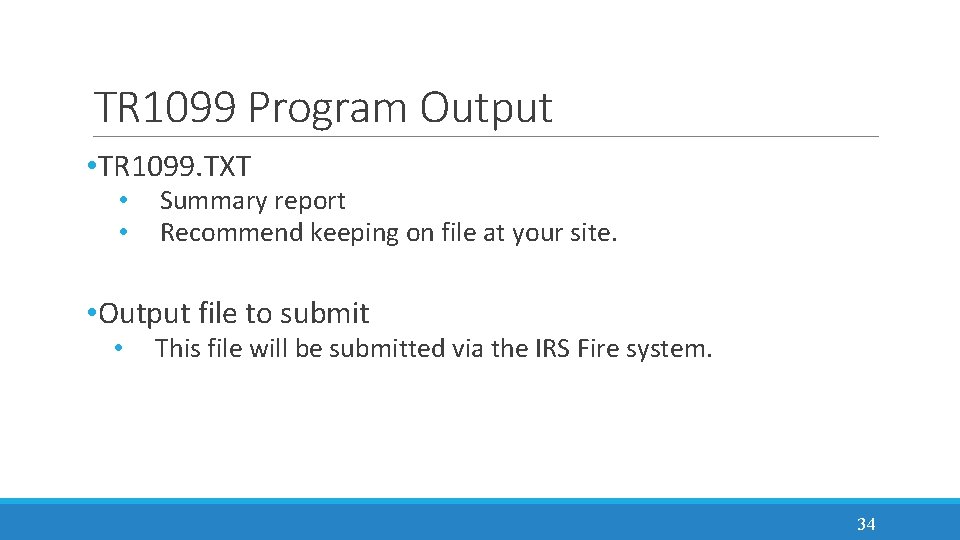 TR1099 Program Output

•TR1099.TXT
• Summary report
• Recommend keeping on file at your site.

•Output file to submit
• This file will be submitted via the IRS Fire system.

34